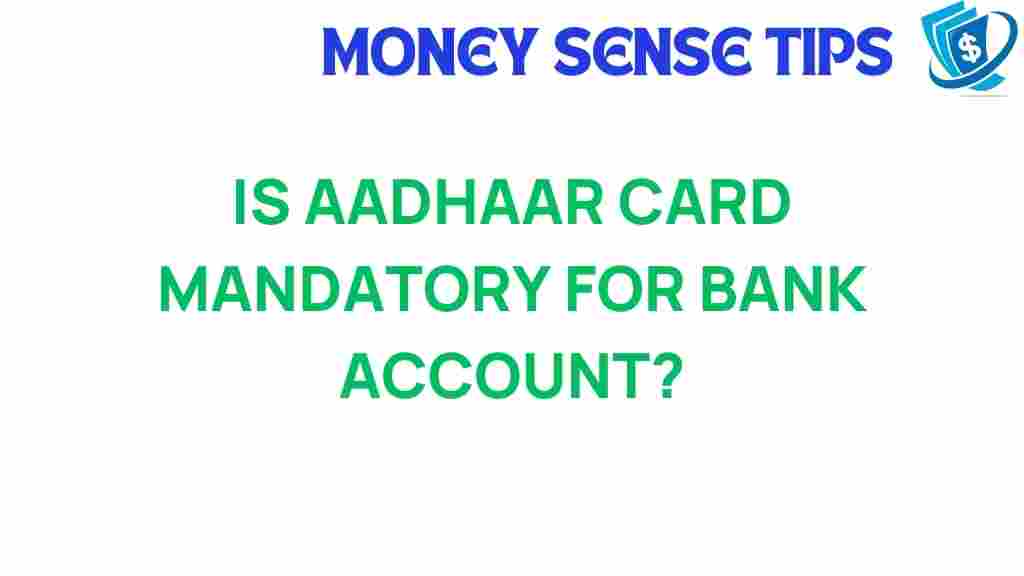 MONEY SENSE TIPS

$

IS AADHAAR CARD MANDATORY FOR BANK ACCOUNT?